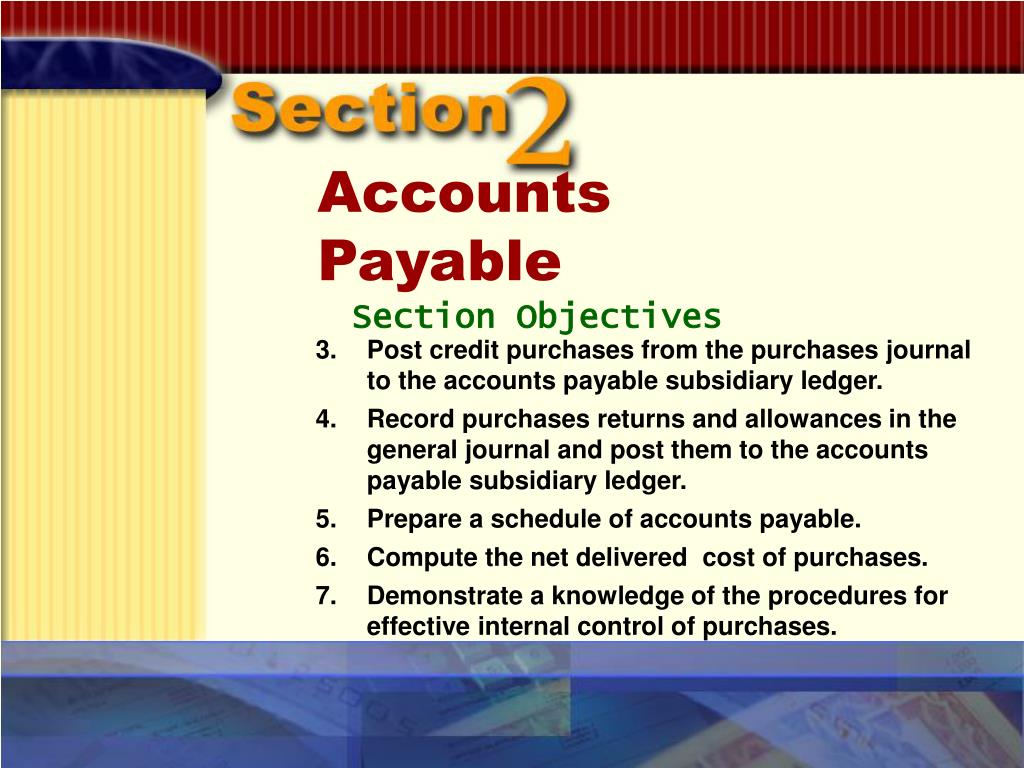 Section 2

Accounts Payable

Section Objectives

3. Post credit purchases from the purchases journal to the accounts payable subsidiary ledger.

4. Record purchases returns and allowances in the general journal and post them to the accounts payable subsidiary ledger.

5. Prepare a schedule of accounts payable.

6. Compute the net delivered cost of purchases.

7. Demonstrate a knowledge of the procedures for effective internal control of purchases.